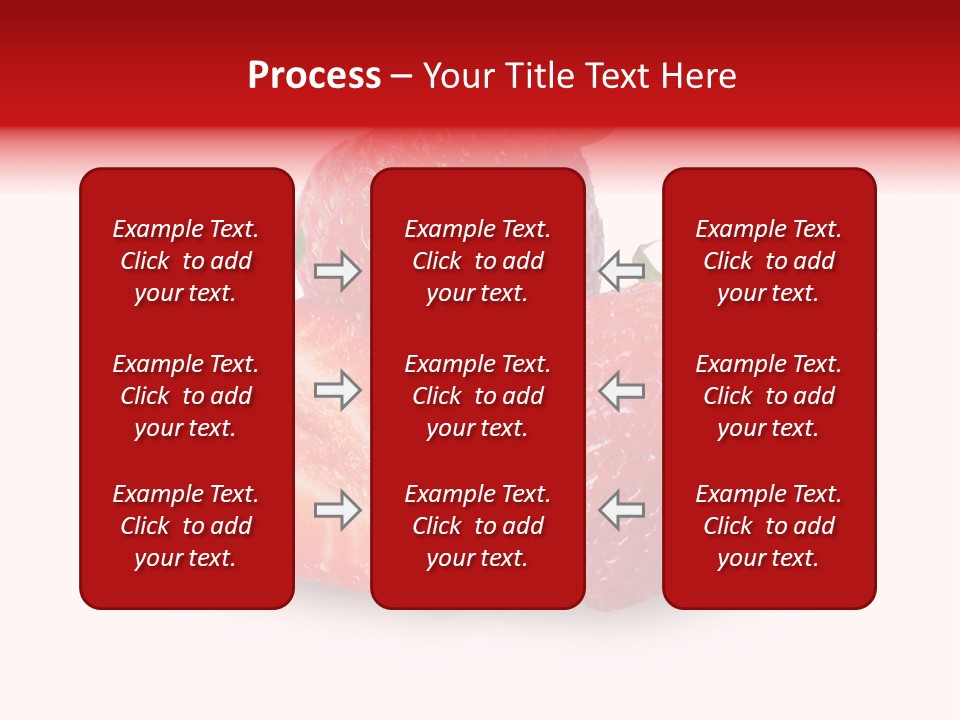 Process – Your Title Text Here

Example Text. Click to add your text.

Example Text. Click to add your text.

Example Text. Click to add your text.

Example Text. Click to add your text.

Example Text. Click to add your text.

Example Text. Click to add your text.

Example Text. Click to add your text.

Example Text. Click to add your text.

Example Text. Click to add your text.